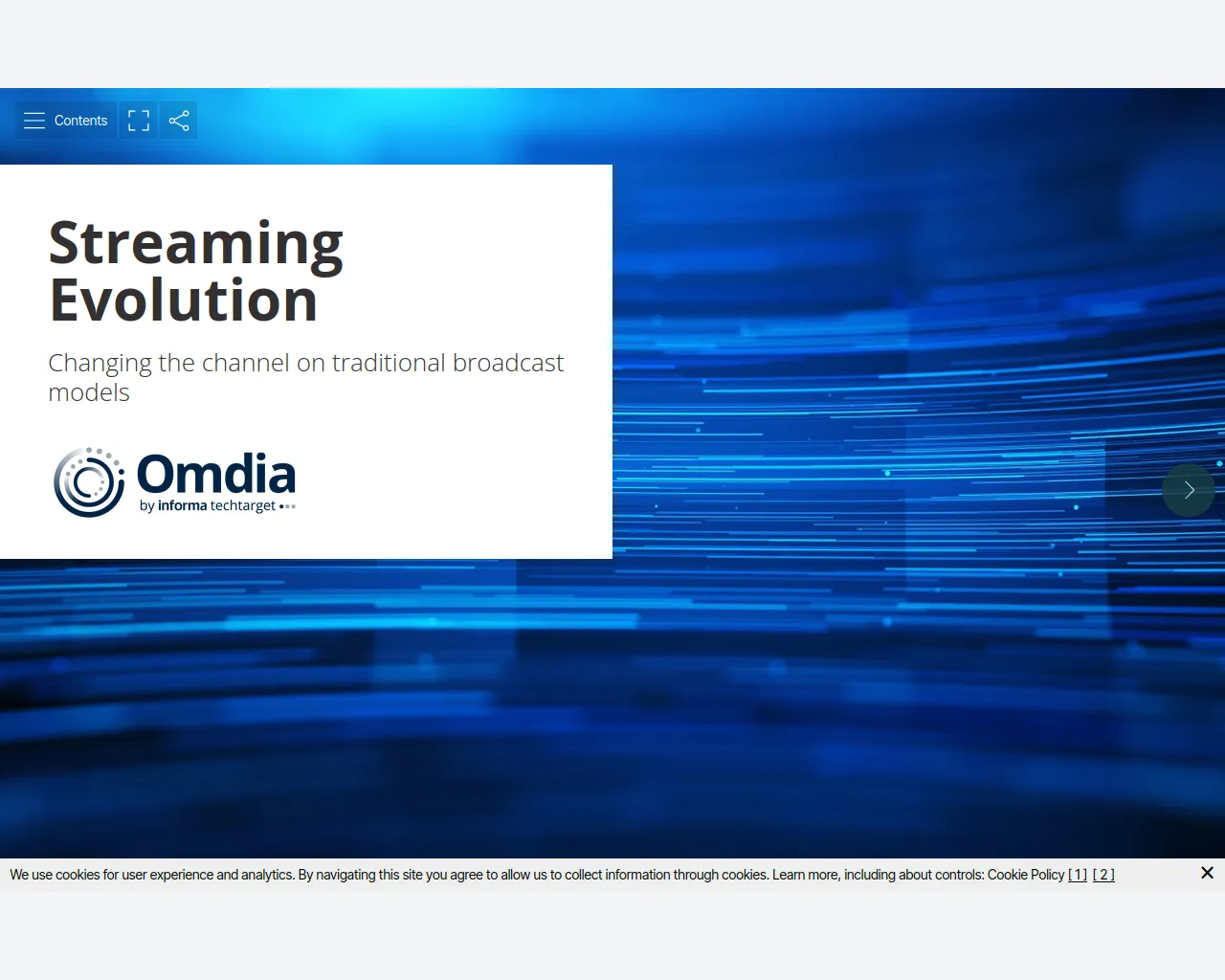 Contents

Streaming Evolution

Changing the channel on traditional broadcast models

Omdia
by informa techtarget

We use cookies for user experience and analytics. By navigating this site you agree to allow us to collect information through cookies. Learn more, including about controls: Cookie Policy [1] [2]